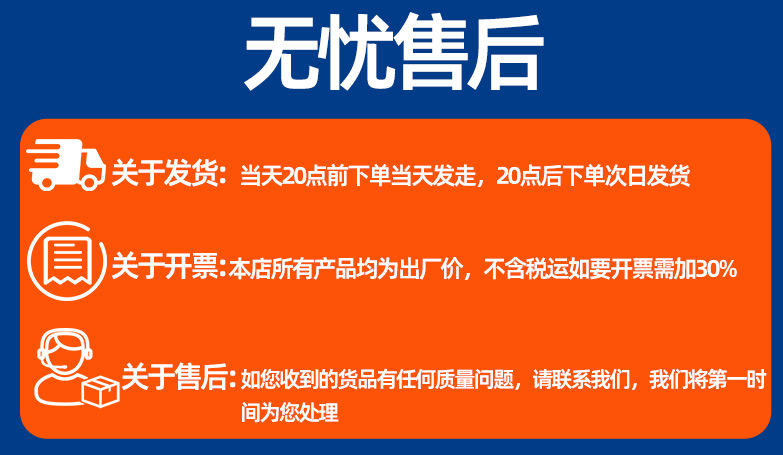 无忧售后

关于发货：当天20点前下单当天发走，20点后下单次日发货

关于开票：本店所有产品均为出厂价，不含税运如要开票需加30%

关于售后：如您收到的货品有任何质量问题，请联系我们，我们将第一时间为您处理